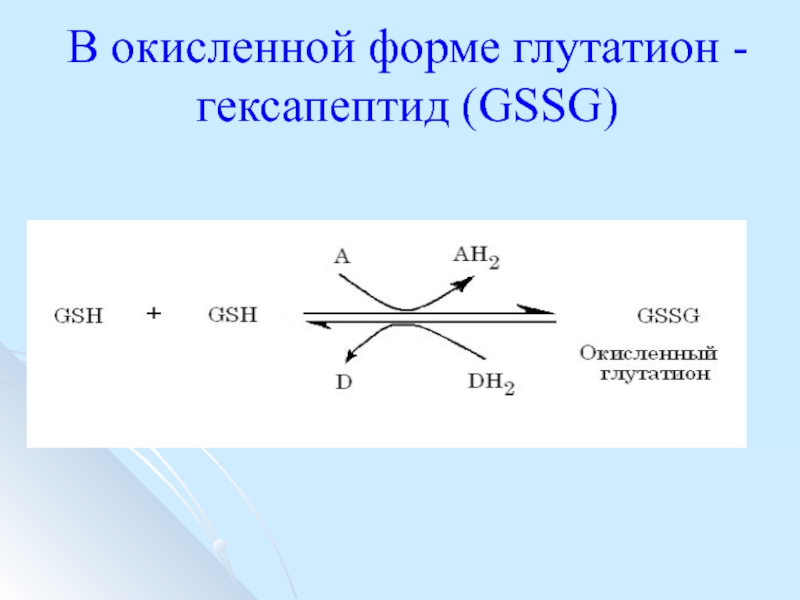 В окисленной форме глутатион - гексапептид (GSSG)

A

$AH_2$

GSH + GSH

GSSG

Окисленный глутатион

D

$DH_2$